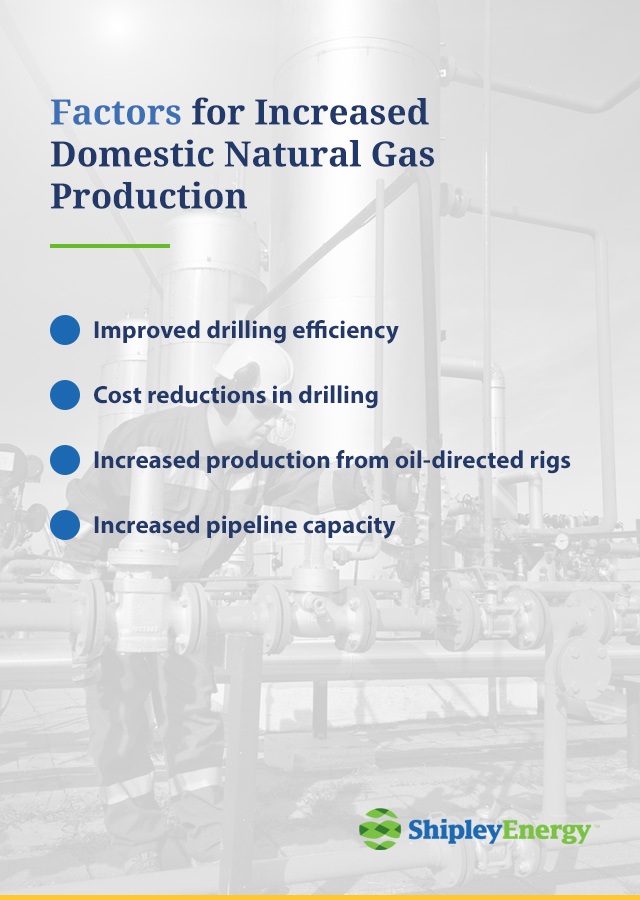 Factors for Increased Domestic Natural Gas Production

Improved drilling efficiency

Cost reductions in drilling

Increased production from oil-directed rigs

Increased pipeline capacity

ShipleyEnergy